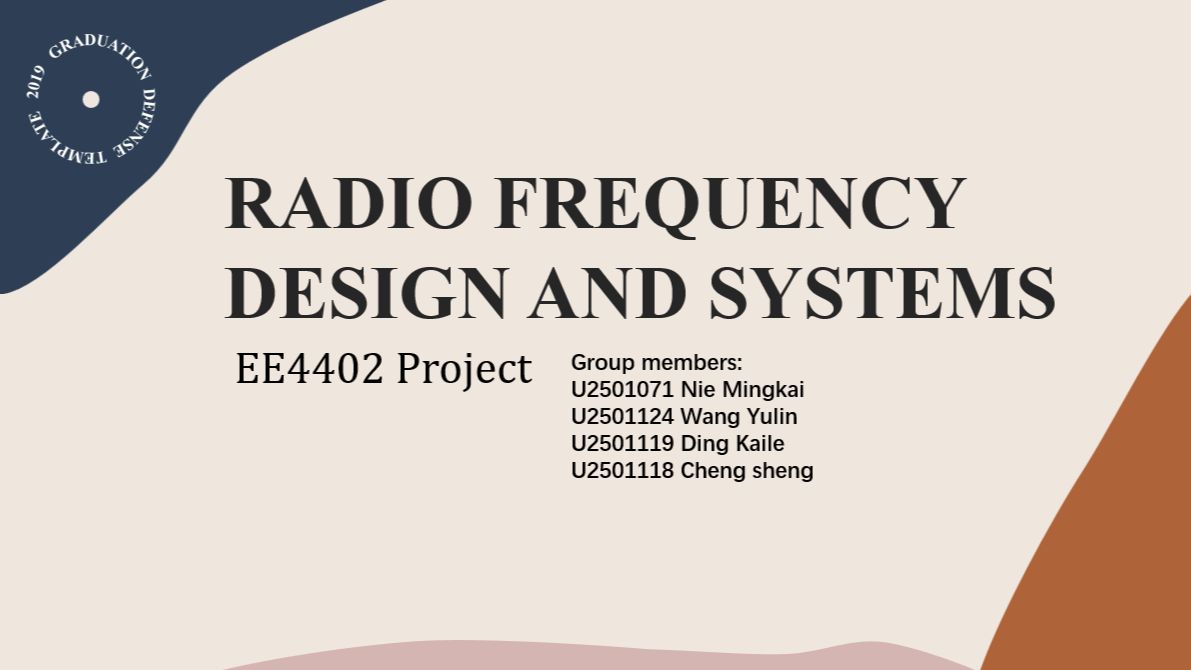 2019 GRADUATION DEFENSE TEMPLATE

RADIO FREQUENCY DESIGN AND SYSTEMS

EE4402 Project

Group members:
U2501071 Nie Mingkai
U2501124 Wang Yulin
U2501119 Ding Kaile
U2501118 Cheng sheng